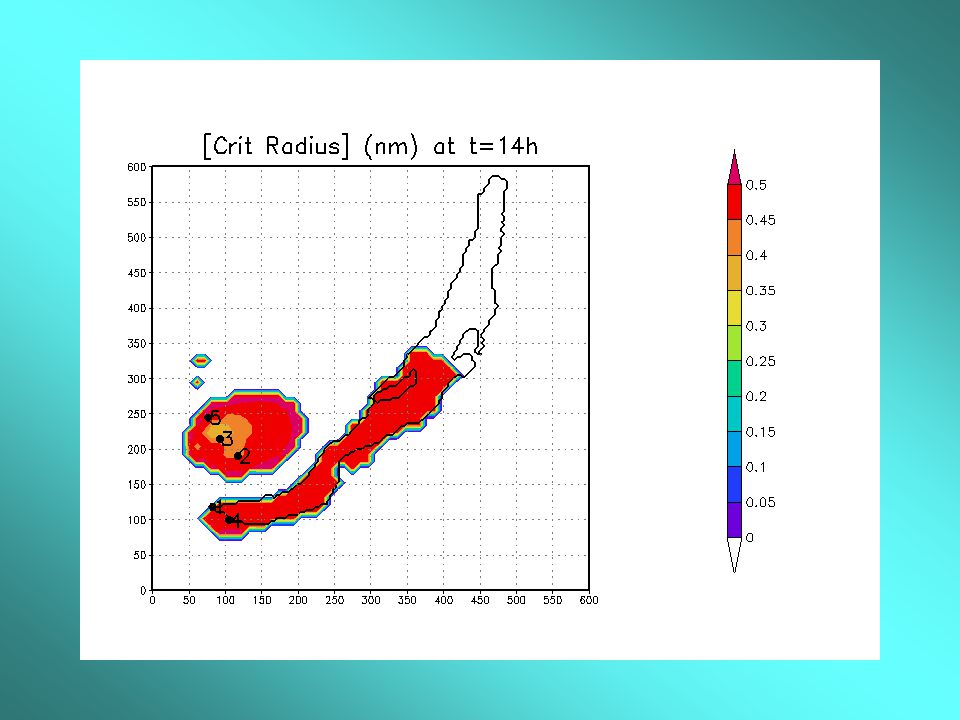 [Crit Radius] (nm) at t=14h

600
550
500
450
400
350
300
250
200
150
100
50
0

0 50 100 150 200 250 300 350 400 450 500 550 600

5
3
2
1
4

0.5
0.45
0.4
0.35
0.3
0.25
0.2
0.15
0.1
0.05
0